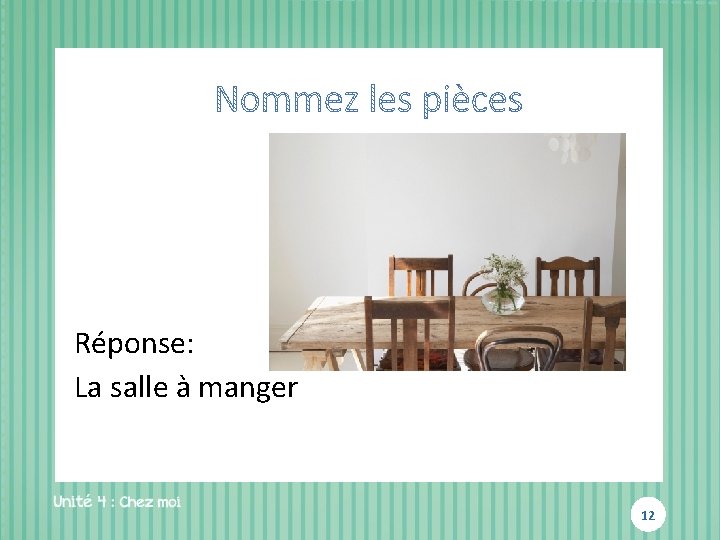 Nommez les pièces

Réponse:
La salle à manger

Unité 4 : Chez moi

12